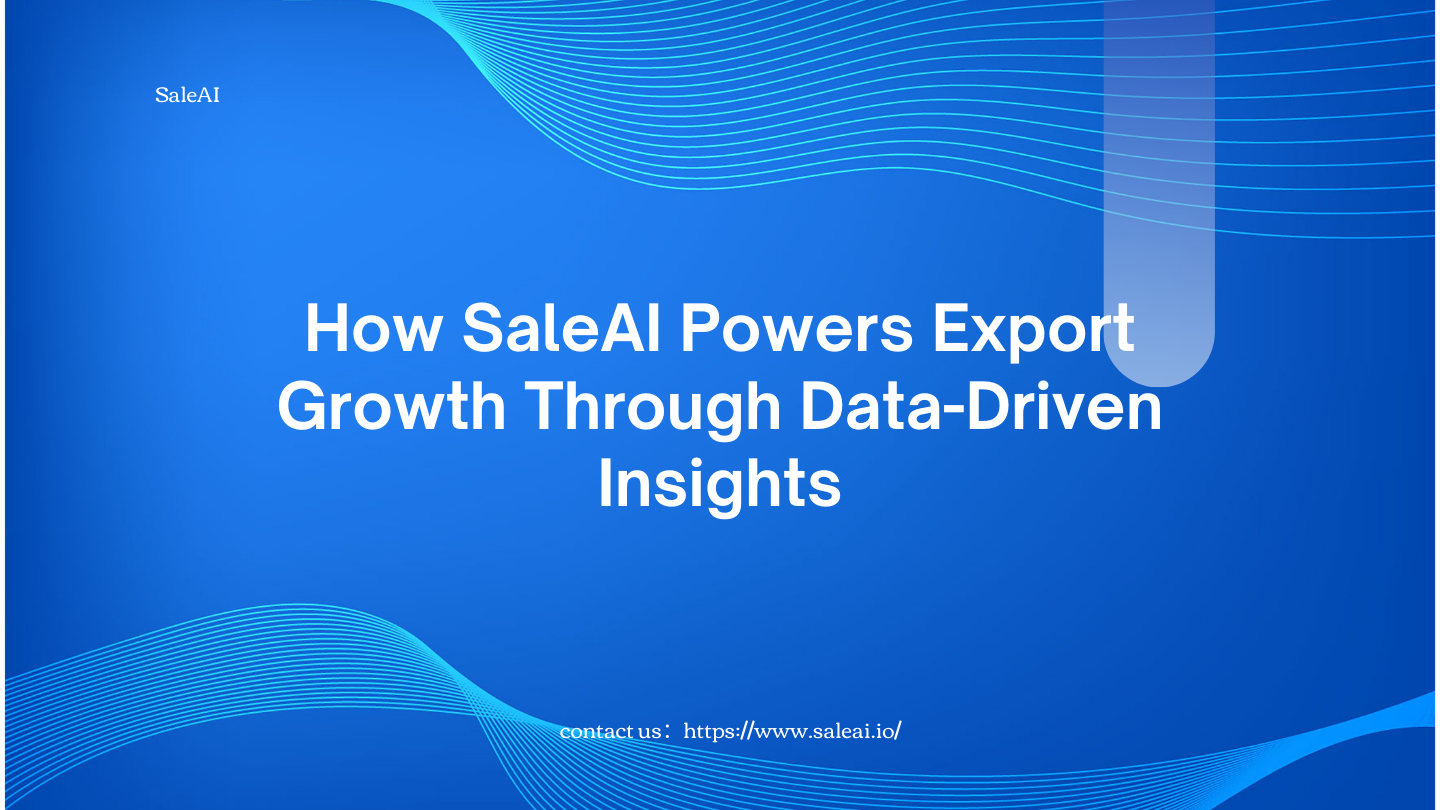 SaleAI

How SaleAI Powers Export Growth Through Data-Driven Insights

contact us：https://www.saleai.io/